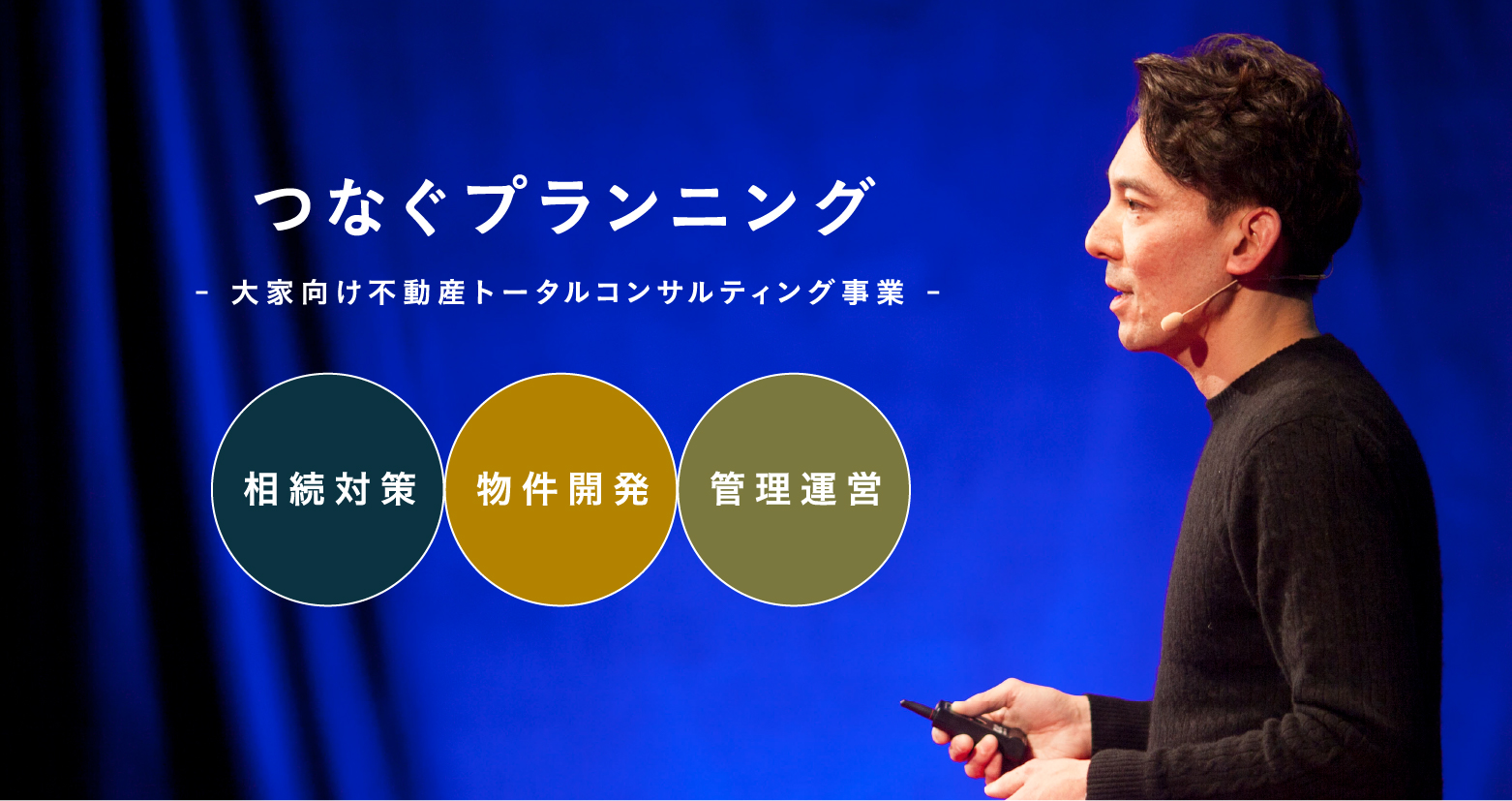 つなぐプランニング

- 大家向け不動産トータルコンサルティング事業 -

相続対策

物件開発

管理運営